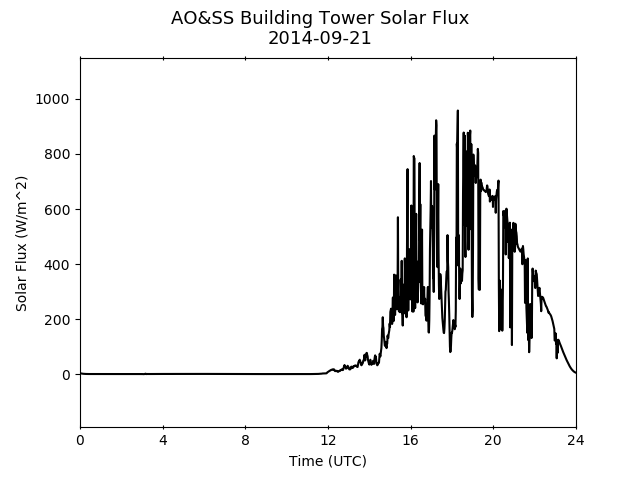 AO&SS Building Tower Solar Flux
2014-09-21

Solar Flux (W/m^2)

1000
800
600
400
200
0

0
4
8
12
16
20
24

Time (UTC)